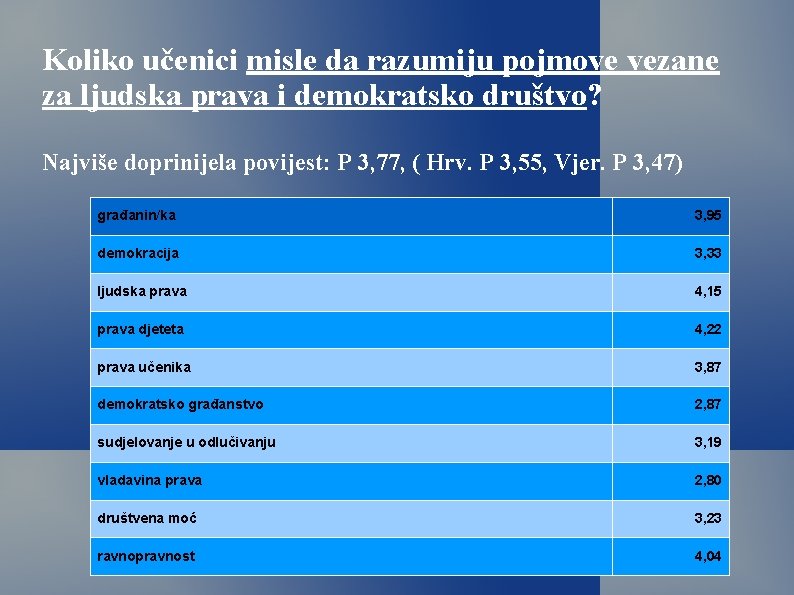 Koliko učenici misle da razumiju pojmove vezane za ljudska prava i demokratsko društvo?

Najviše doprinijela povijest: P 3,77, ( Hrv. P 3,55, Vjer. P 3,47)

| građanin/ka | 3,95 |
|---|---|
| demokracija | 3,33 |
| ljudska prava | 4,15 |
| prava djeteta | 4,22 |
| prava učenika | 3,87 |
| demokratsko građanstvo | 2,87 |
| sudjelovanje u odlučivanju | 3,19 |
| vladavina prava | 2,80 |
| društvena moć | 3,23 |
| ravnopravnost | 4,04 |